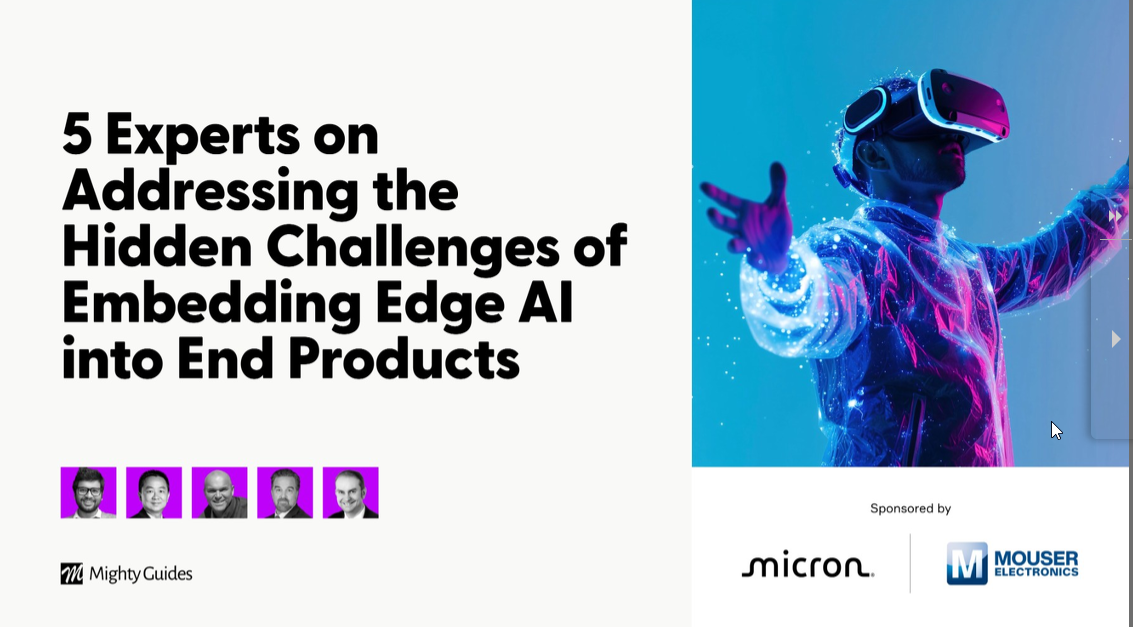 5 Experts on Addressing the Hidden Challenges of Embedding Edge AI into End Products

Mighty Guides

Sponsored by

micron

MOUSER ELECTRONICS